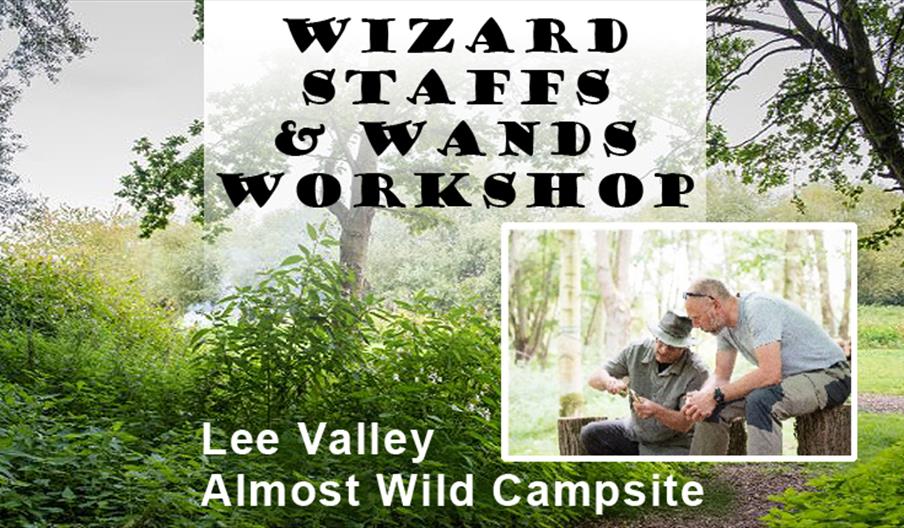 WIZARD STAFFS & WANDS WORKSHOP

Lee Valley Almost Wild Campsite